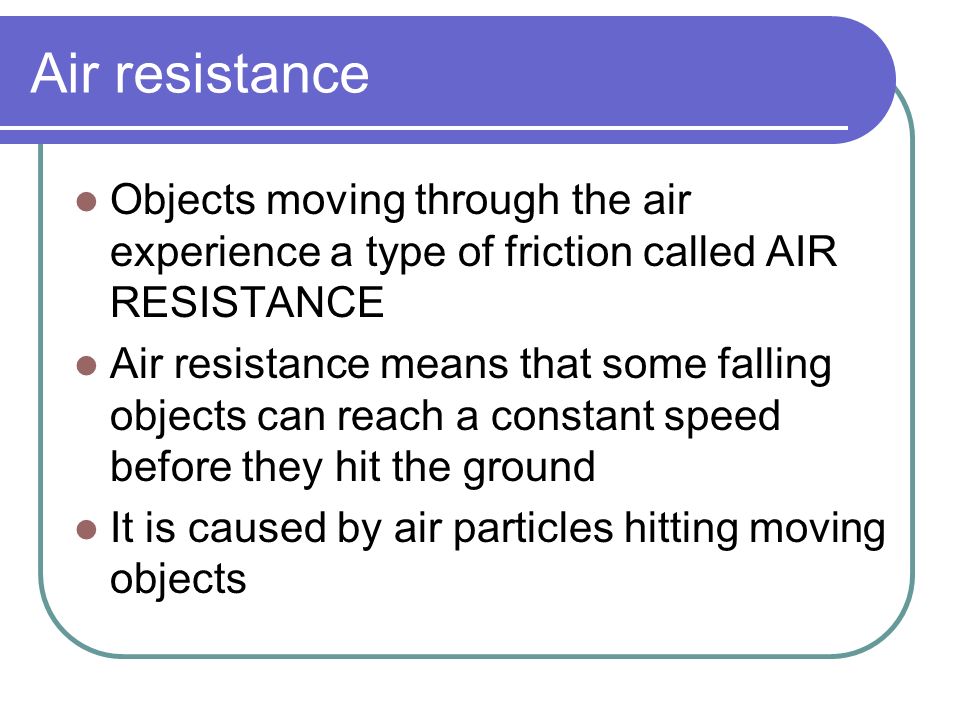 Air resistance

- Objects moving through the air experience a type of friction called AIR RESISTANCE
- Air resistance means that some falling objects can reach a constant speed before they hit the ground
- It is caused by air particles hitting moving objects